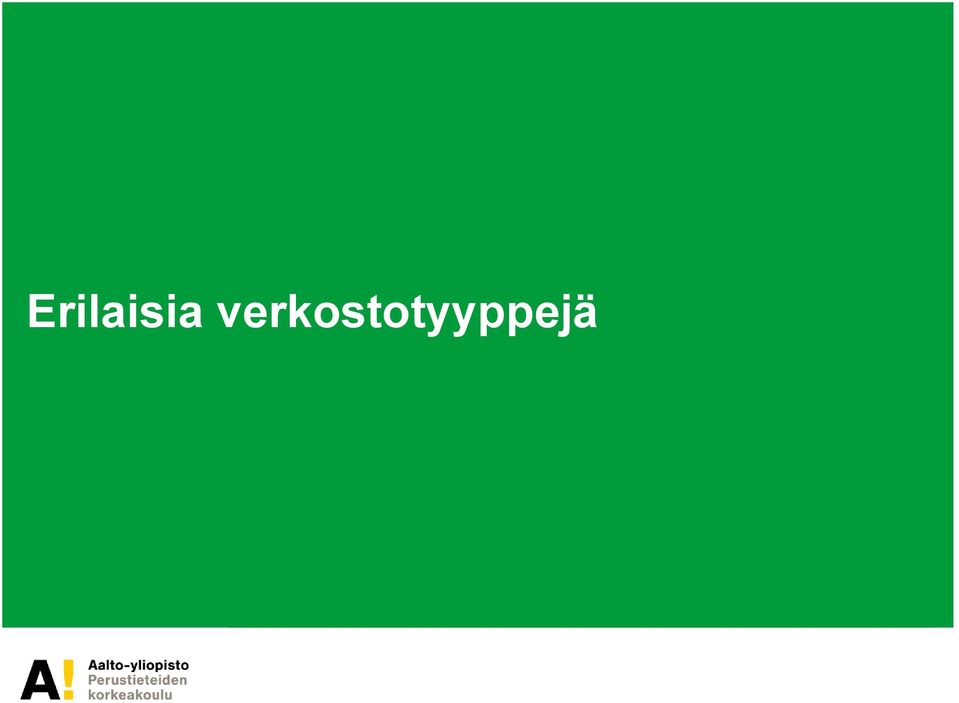 Erilaisia verkostotyyppejä

A!

Aalto-yliopisto
Perustieteiden
korkeakoulu